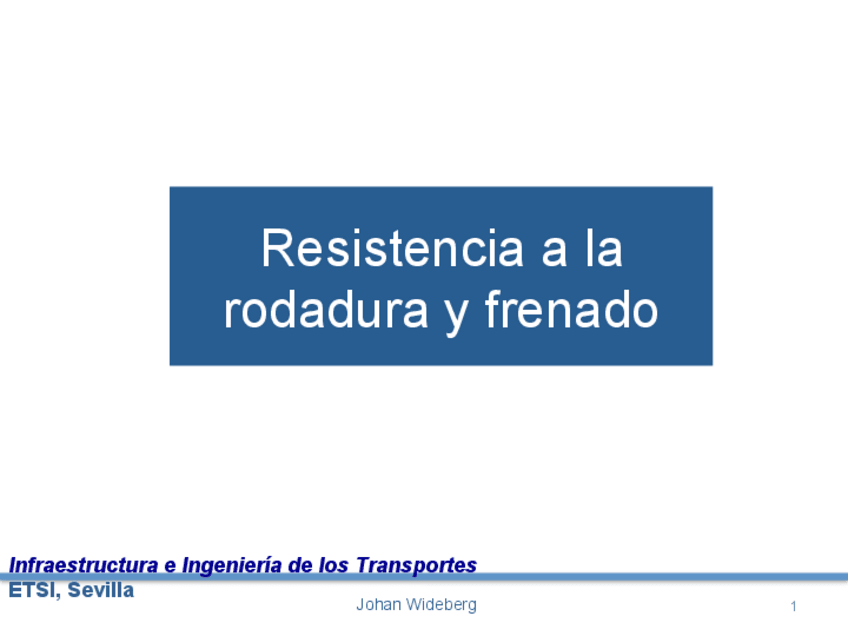 Resistencia a la rodadura y frenado

Infraestructura e Ingeniería de los Transportes
ETSI, Sevilla

Johan Wideberg

1